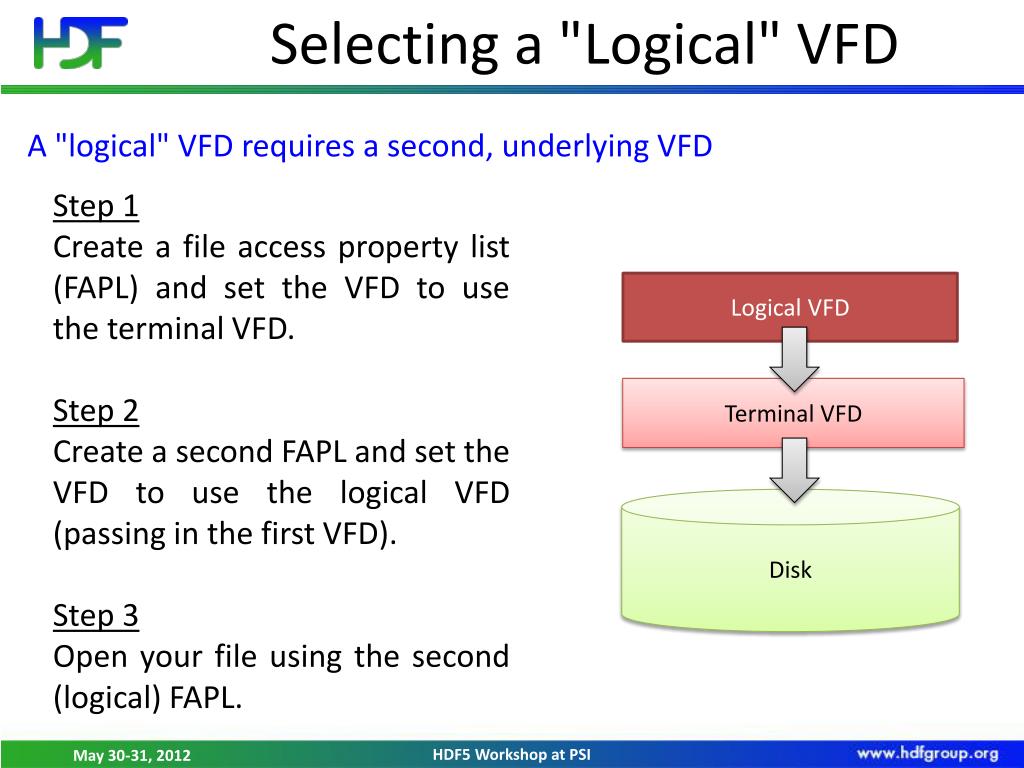 HDF

Selecting a "Logical" VFD

A "logical" VFD requires a second, underlying VFD

Step 1
Create a file access property list (FAPL) and set the VFD to use the terminal VFD.

Step 2
Create a second FAPL and set the VFD to use the logical VFD (passing in the first VFD).

Step 3
Open your file using the second (logical) FAPL.

Logical VFD

Terminal VFD

Disk

May 30-31, 2012

HDF5 Workshop at PSI

www.hdfgroup.org